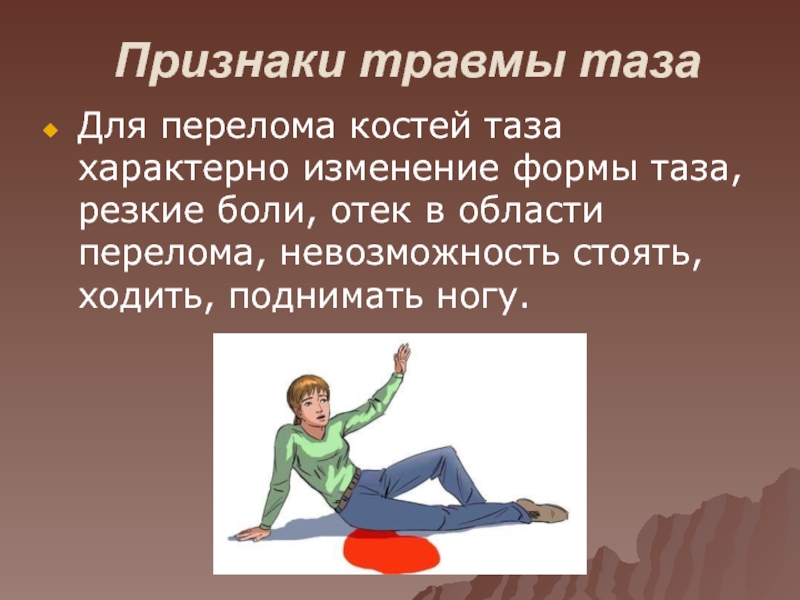 Признаки травмы таза

Для перелома костей таза характерно изменение формы таза, резкие боли, отек в области перелома, невозможность стоять, ходить, поднимать ногу.